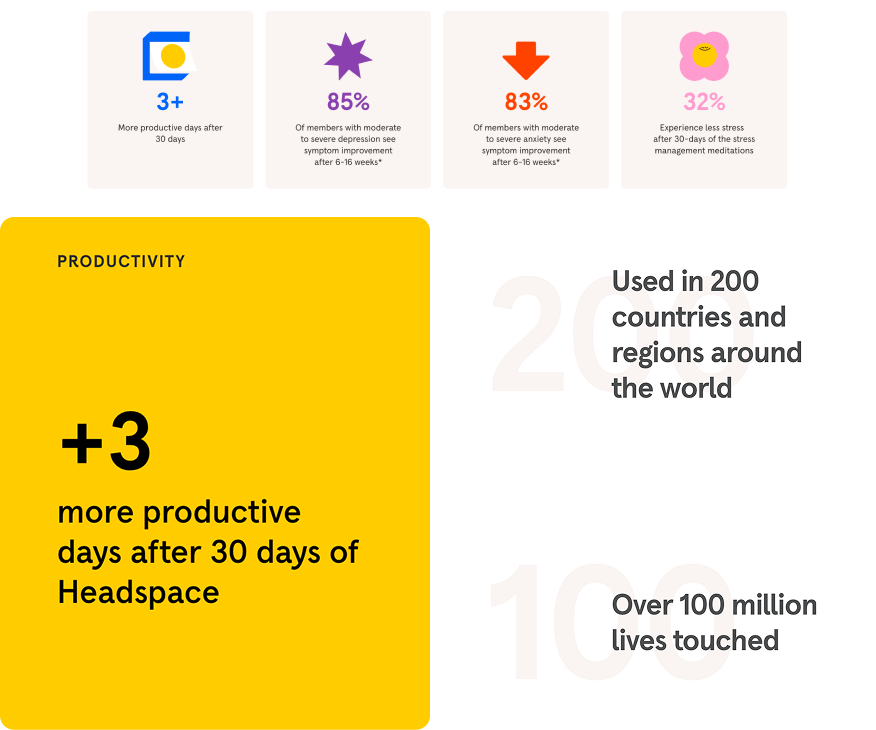 3+

More productive days after 30 days

85%

Of members with moderate to severe depression see symptom improvement after 6-16 weeks*

83%

Of members with moderate to severe anxiety see symptom improvement after 6-16 weeks*

32%

Experience less stress after 30-days of the stress management meditations

PRODUCTIVITY

+3

more productive days after 30 days of Headspace

200

Used in 200 countries and regions around the world

100

Over 100 million lives touched